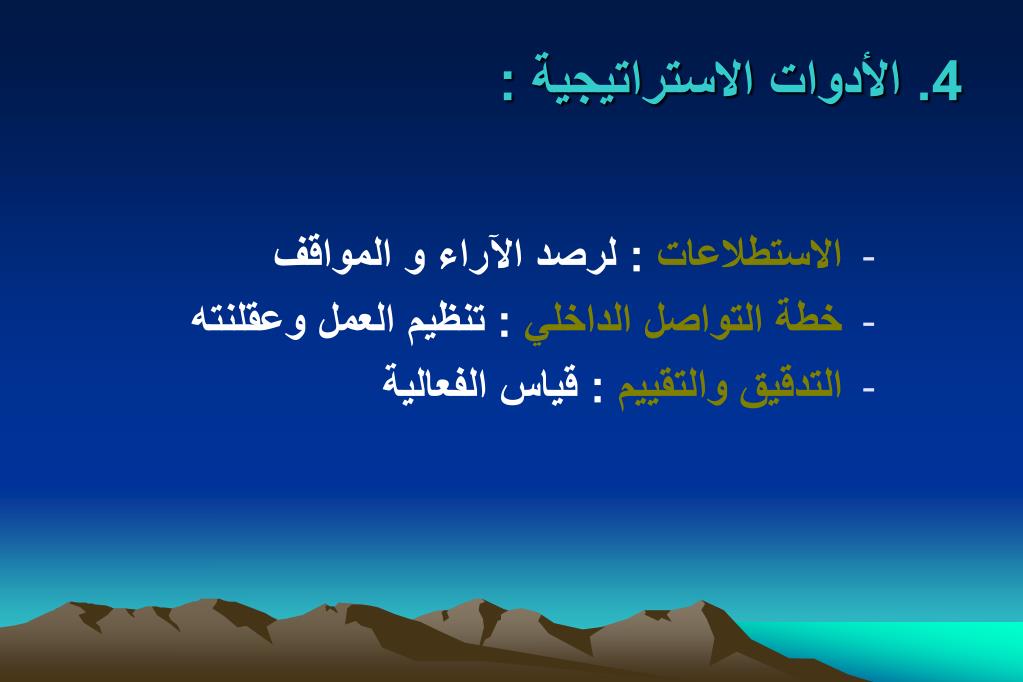 4. الأدوات الاستراتيجية :

- الاستطلاعات : لرصد الآراء و المواقف
- خطة التواصل الداخلي : تنظيم العمل وعقلنته
- التدقيق والتقييم : قياس الفعالية